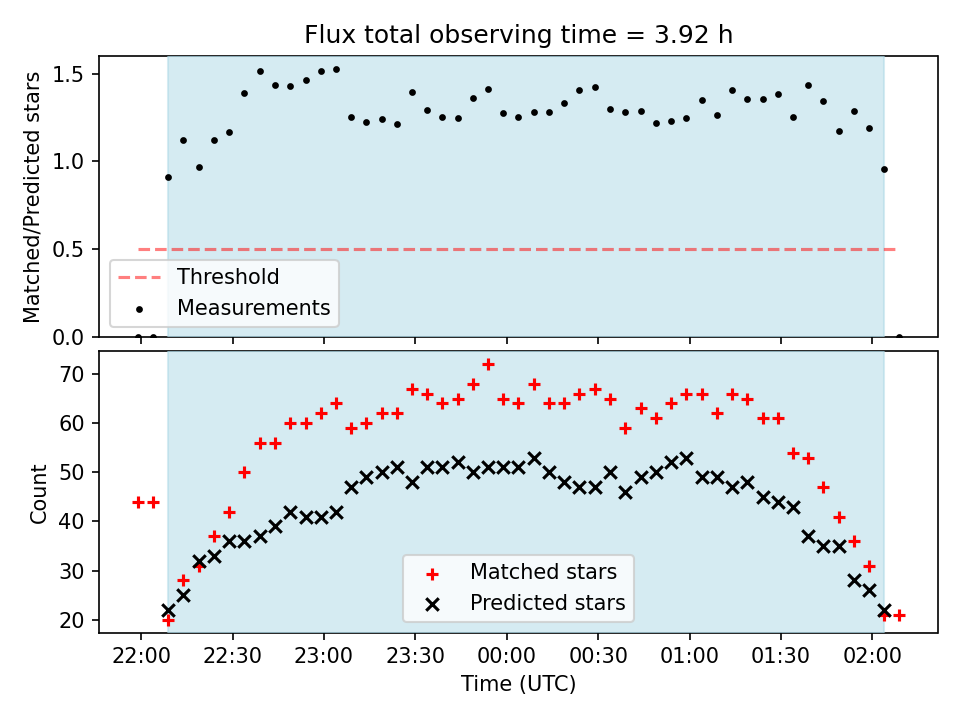 Flux total observing time = 3.92 h

Matched/Predicted stars

1.5
1.0
0.5
0.0

Threshold
Measurements

Count

70
60
50
40
30
20

Matched stars
Predicted stars

22:00
22:30
23:00
23:30
00:00
00:30
01:00
01:30
02:00

Time (UTC)